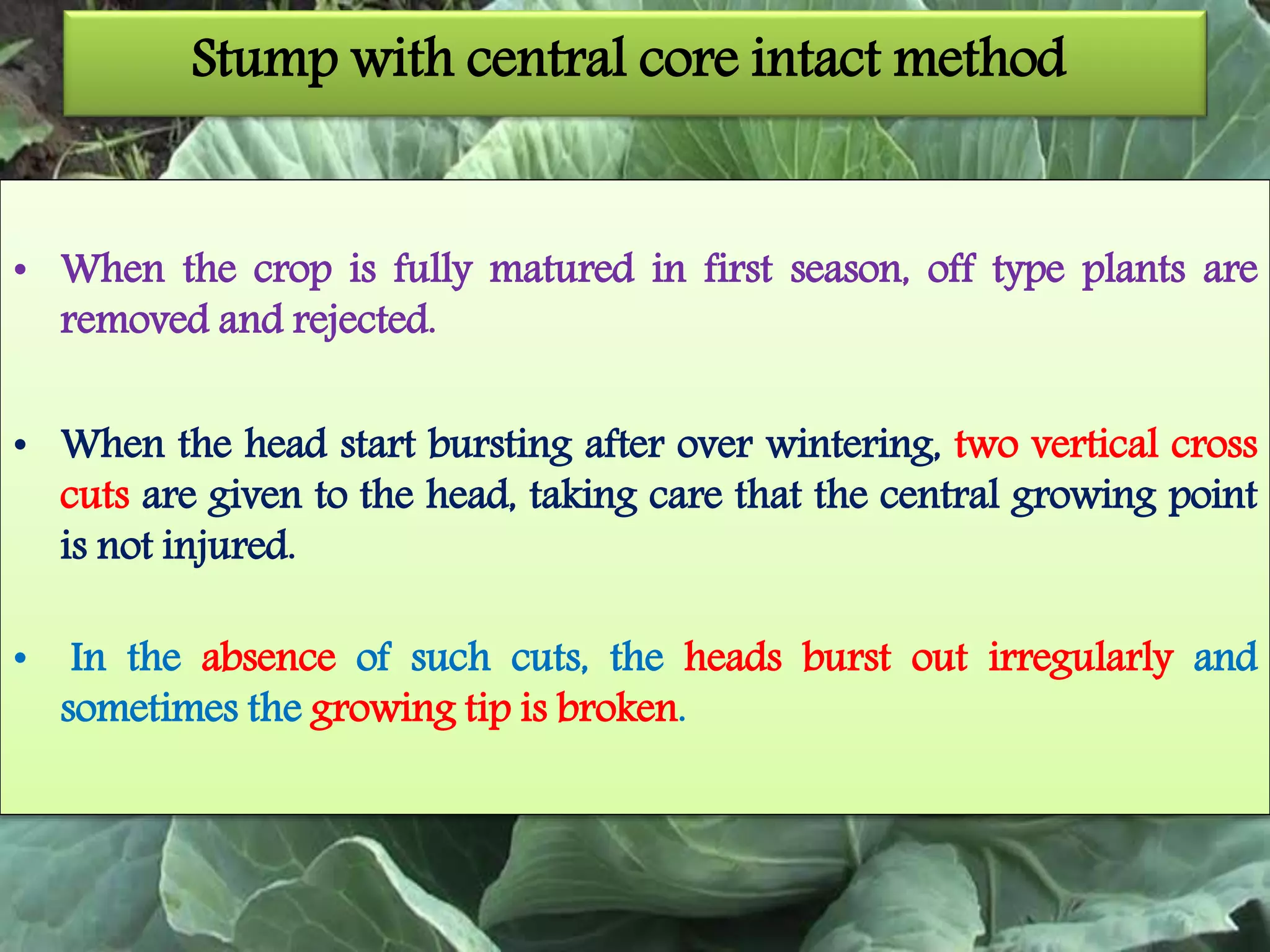 Stump with central core intact method

• When the crop is fully matured in first season, off type plants are removed and rejected.

• When the head start bursting after over wintering, two vertical cross cuts are given to the head, taking care that the central growing point is not injured.

• In the absence of such cuts, the heads burst out irregularly and sometimes the growing tip is broken.